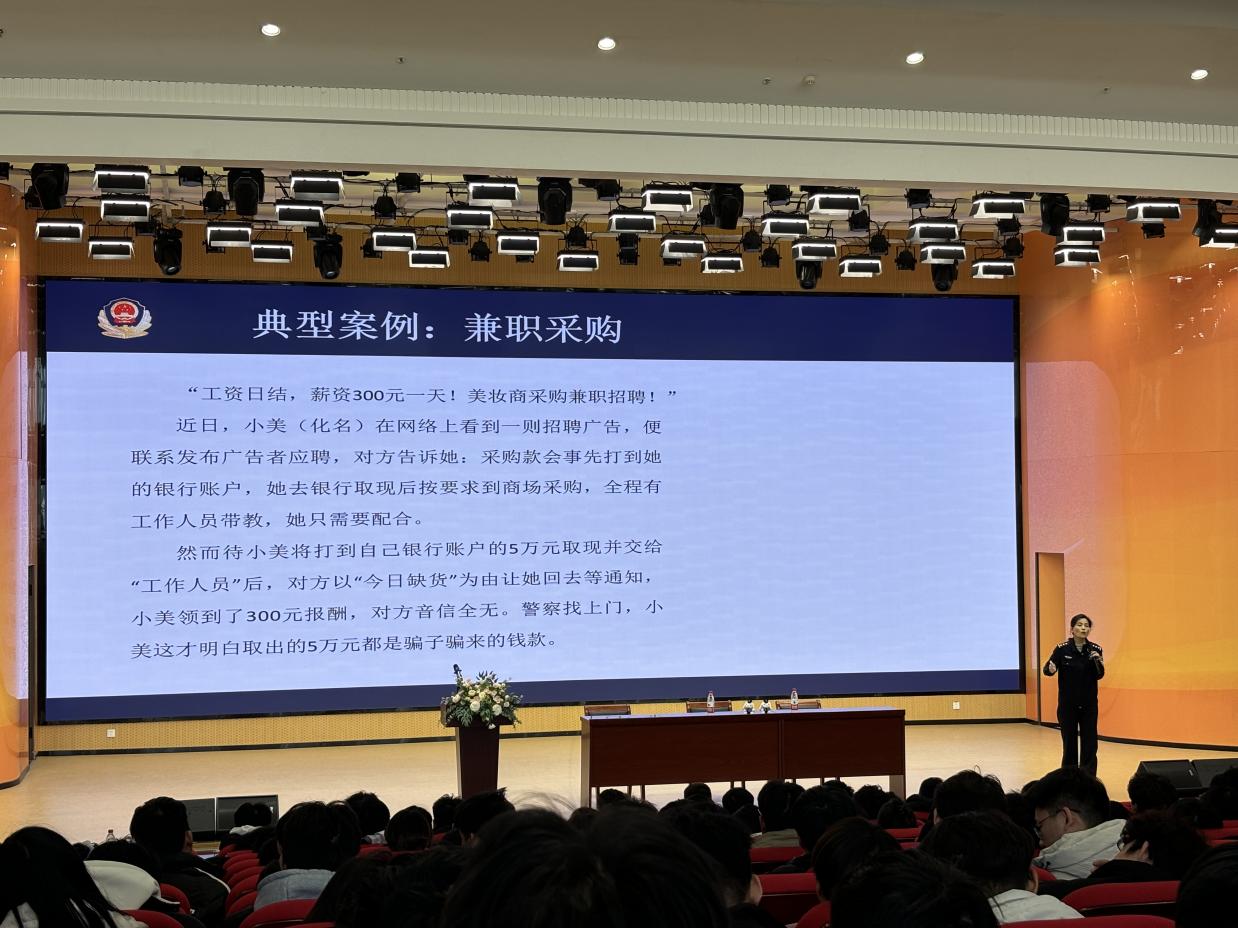 典型案例：兼职采购

“工资日结，薪资300元一天！美妆商采购兼职招聘！”

近日，小美（化名）在网络上看到一则招聘广告，便联系发布广告者应聘，对方告诉她：采购款会事先打到她的银行账户，她去银行取现后按要求到商场采购，全程有工作人员带教，她只需要配合。

然而待小美将打到自己银行账户的5万元取现并交给“工作人员”后，对方以“今日缺货”为由让她回去等通知，小美领到了300元报酬，对方音信全无。警察找上门，小美这才明白取出的5万元都是骗子骗来的钱款。